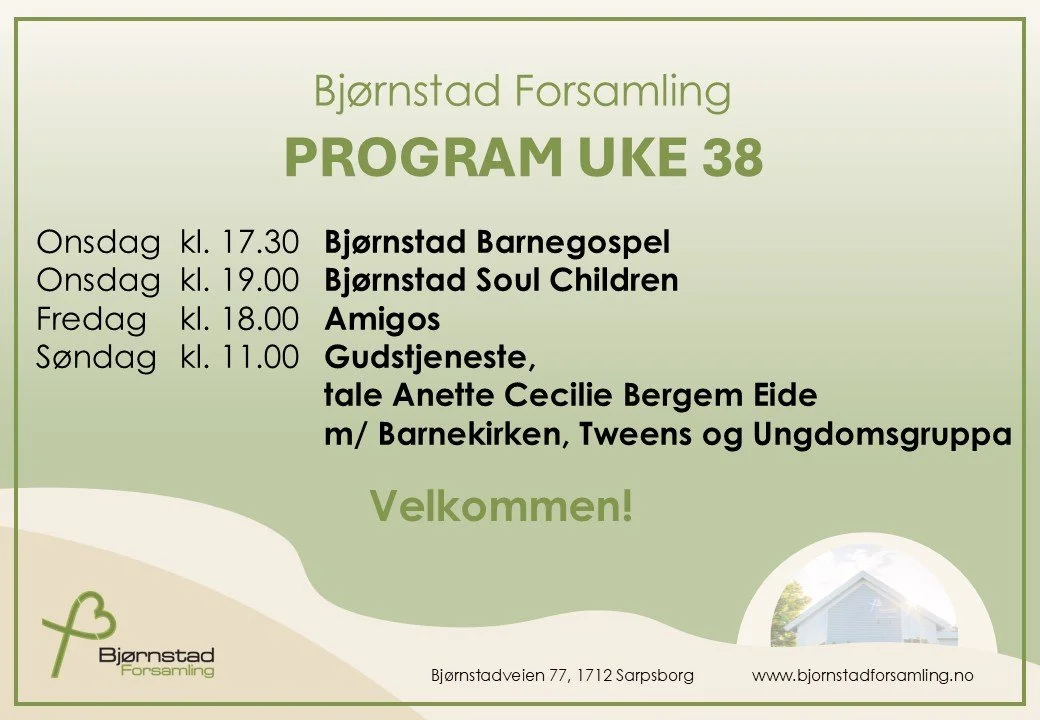 Bjørnstad Forsamling

PROGRAM UKE 38

Onsdag kl. 17.30 Bjørnstad Barnegospel
Onsdag kl. 19.00 Bjørnstad Soul Children
Fredag kl. 18.00 Amigos
Søndag kl. 11.00 Gudstjeneste,
tale Anette Cecilie Bergem Eide
m/ Barnekirken, Tweens og Ungdomsgruppa

Velkommen!

Bjørnstad
Forsamling

Bjørnstadveien 77, 1712 Sarpsborg www.bjornstadforsamling.no